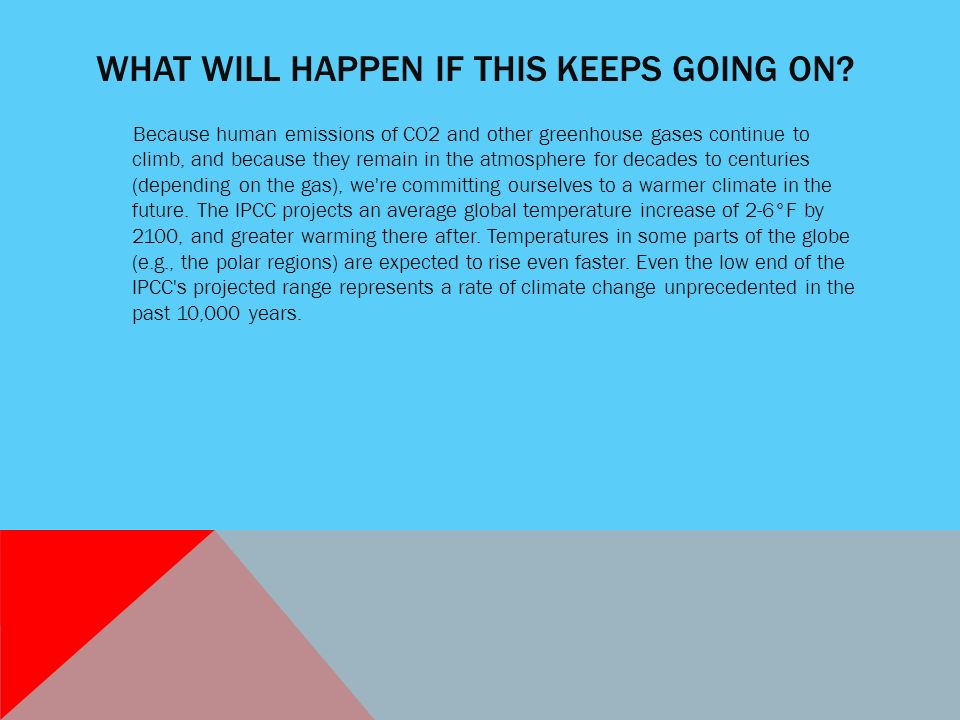 WHAT WILL HAPPEN IF THIS KEEPS GOING ON?

Because human emissions of CO2 and other greenhouse gases continue to climb, and because they remain in the atmosphere for decades to centuries (depending on the gas), we're committing ourselves to a warmer climate in the future. The IPCC projects an average global temperature increase of 2-6°F by 2100, and greater warming there after. Temperatures in some parts of the globe (e.g., the polar regions) are expected to rise even faster. Even the low end of the IPCC's projected range represents a rate of climate change unprecedented in the past 10,000 years.